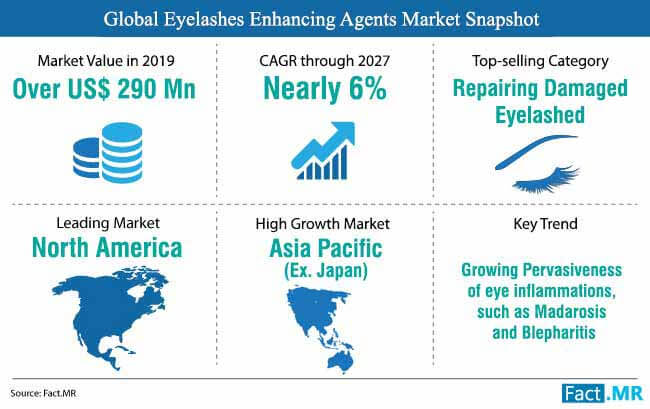 Global Eyelashes Enhancing Agents Market Snapshot

Market Value in 2019
Over US$ 290 Mn

CAGR through 2027
Nearly 6%

Top-selling Category
Repairing Damaged Eyelashed

Leading Market
North America

High Growth Market
Asia Pacific
(Ex. Japan)

Key Trend
Growing Pervasiveness of eye inflammations, such as Madarosis and Blepharitis

Source: Fact.MR

Fact.MR